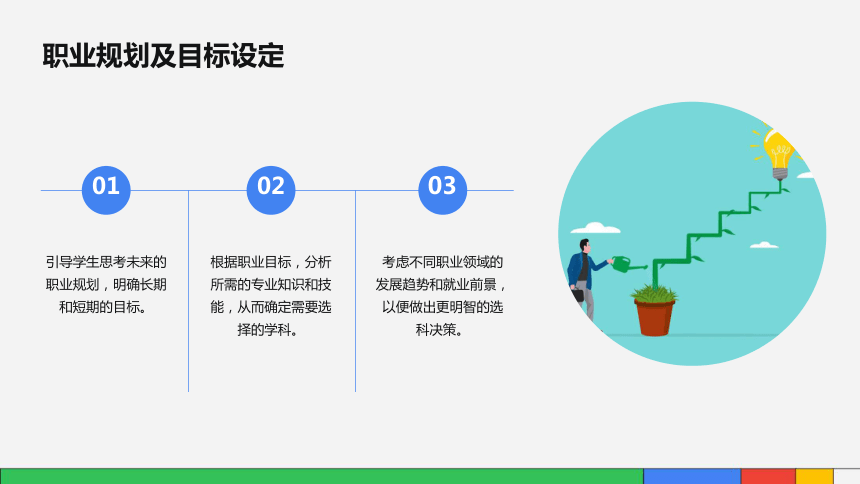 职业规划及目标设定

01

引导学生思考未来的职业规划，明确长期和短期的目标。

02

根据职业目标，分析所需的专业知识和技能，从而确定需要选择的学科。

03

考虑不同职业领域的发展趋势和就业前景，以便做出更明智的选科决策。